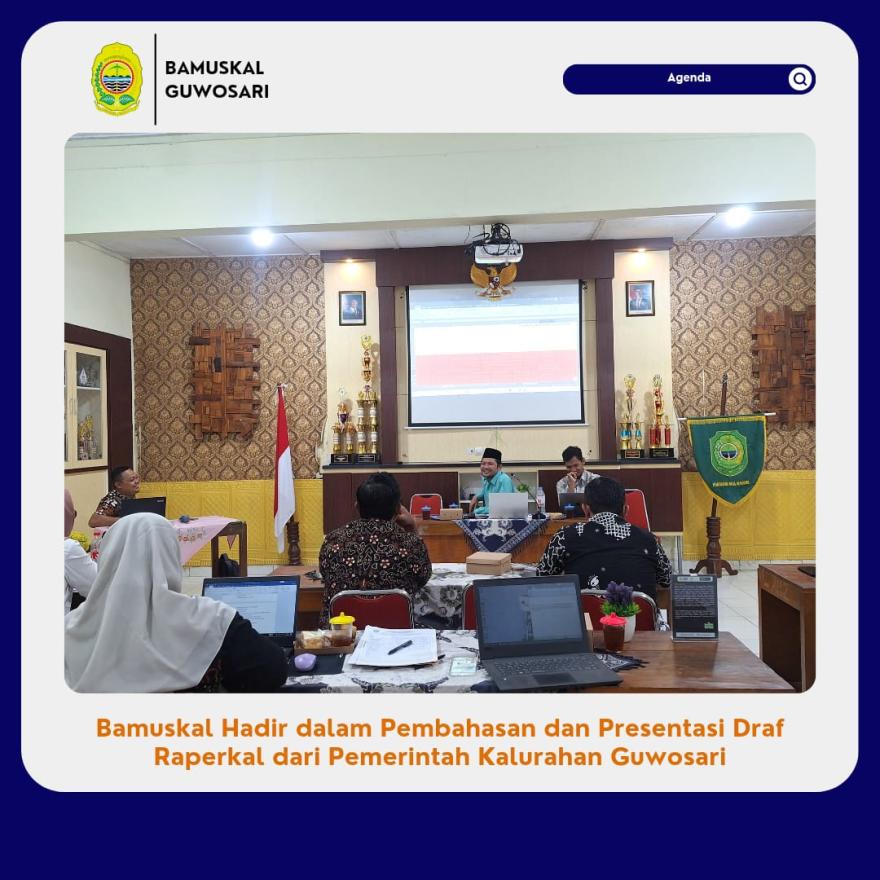 BAMUSKAL
GUWOSARI

Agenda

Bamuskal Hadir dalam Pembahasan dan Presentasi Draf Raperkal dari Pemerintah Kalurahan Guwosari